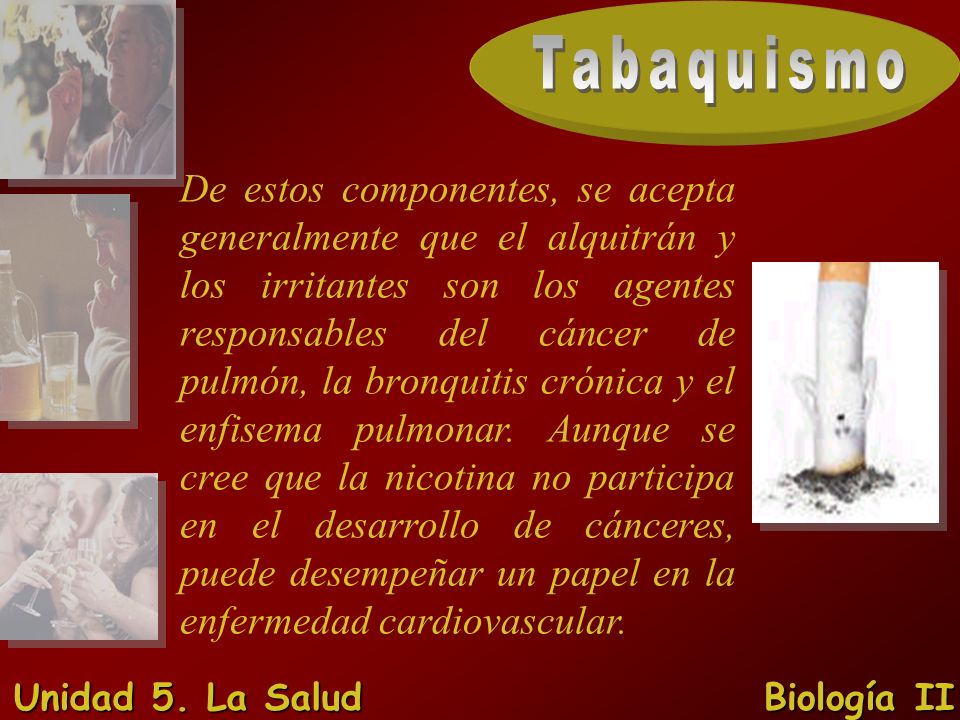 Tabaquismo

De estos componentes, se acepta generalmente que el alquitrán y los irritantes son los agentes responsables del cáncer de pulmón, la bronquitis crónica y el enfisema pulmonar. Aunque se cree que la nicotina no participa en el desarrollo de cánceres, puede desempeñar un papel en la enfermedad cardiovascular.

Unidad 5. La Salud

Biología II